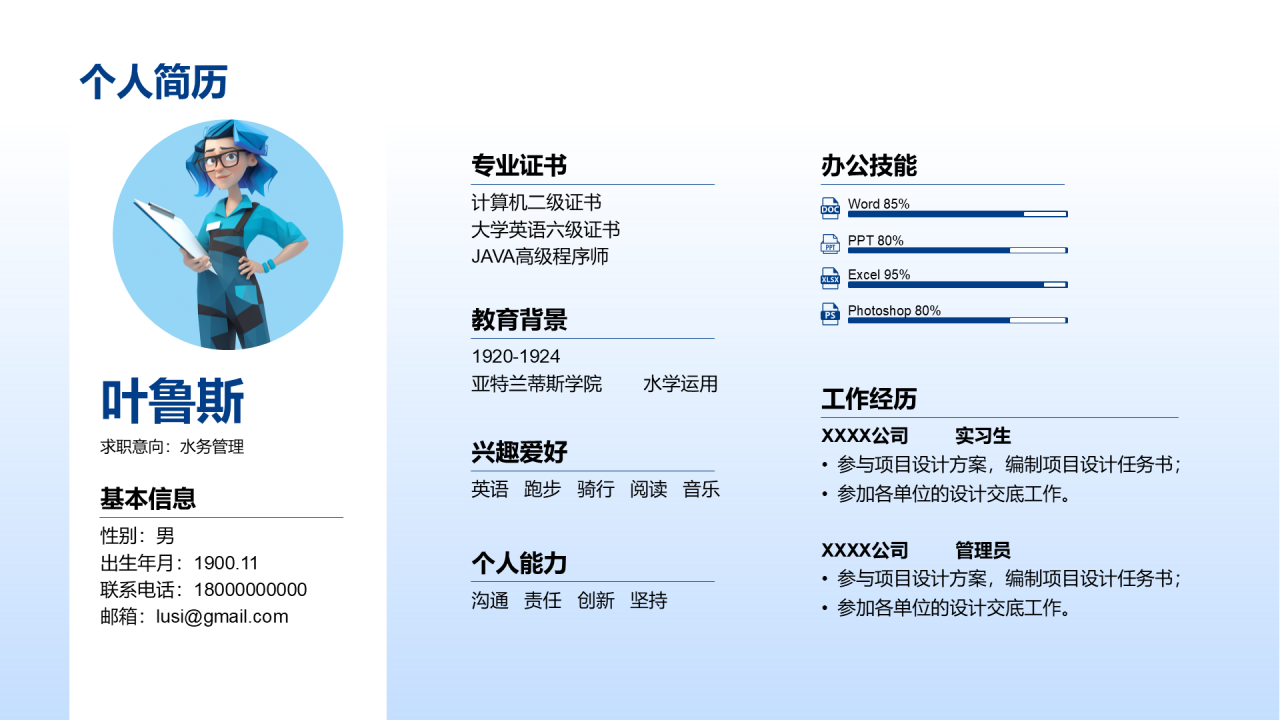 个人简历

叶鲁斯
求职意向：水务管理

基本信息
性别：男
出生年月：1900.11
联系电话：18000000000
邮箱：lusi@gmail.com

专业证书
计算机二级证书
大学英语六级证书
JAVA高级程序师

教育背景
1920-1924
亚特兰蒂斯学院　　水学运用

兴趣爱好
英语　跑步　骑行　阅读　音乐

个人能力
沟通　责任　创新　坚持

办公技能
DOC Word 85%
PPT PPT 80%
XLSX Excel 95%
PS Photoshop 80%

工作经历
XXXX公司　　实习生
• 参与项目设计方案，编制项目设计任务书；
• 参加各单位的设计交底工作。

XXXX公司　　管理员
• 参与项目设计方案，编制项目设计任务书；
• 参加各单位的设计交底工作。